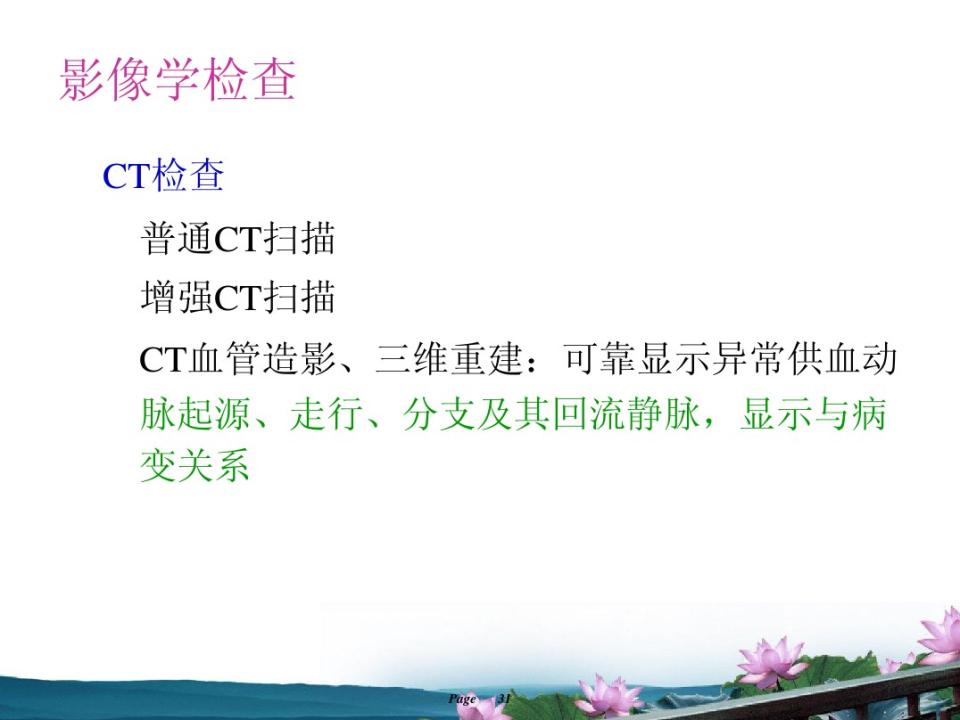 影像学检查

CT检查

普通CT扫描

增强CT扫描

CT血管造影、三维重建：可靠显示异常供血动脉起源、走行、分支及其回流静脉，显示与病变关系

Page 31